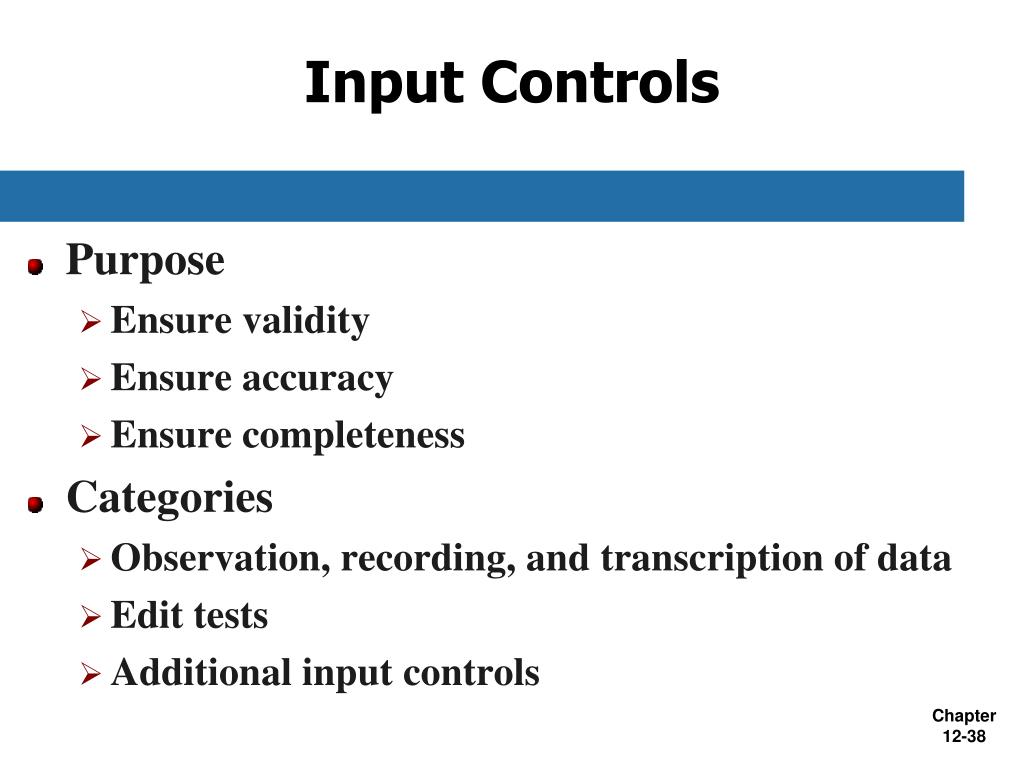 Input Controls

Purpose

Ensure validity

Ensure accuracy

Ensure completeness

Categories

Observation, recording, and transcription of data

Edit tests

Additional input controls

Chapter 12-38